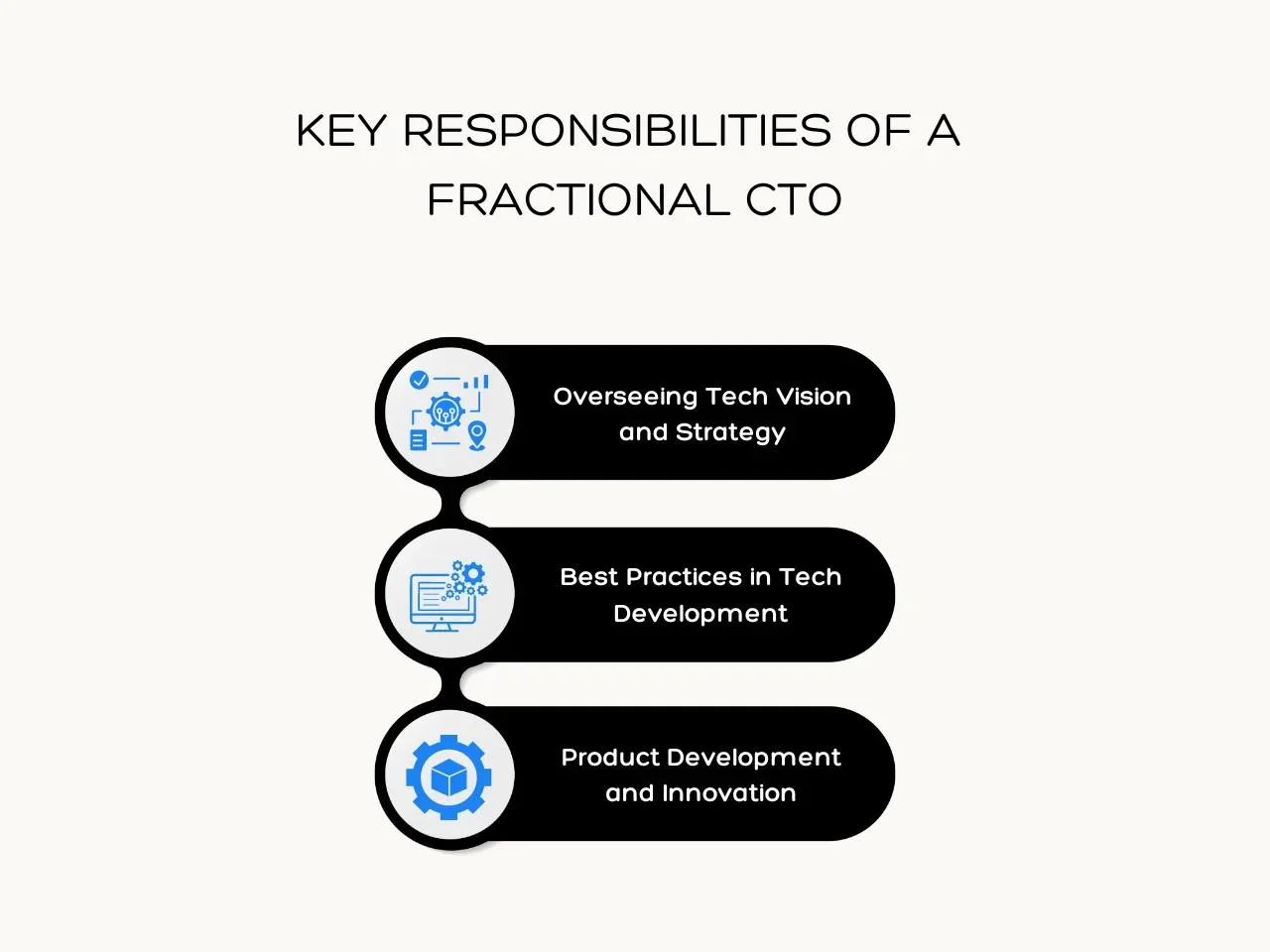 KEY RESPONSIBILITIES OF A FRACTIONAL CTO

Overseeing Tech Vision and Strategy

Best Practices in Tech Development

Product Development and Innovation